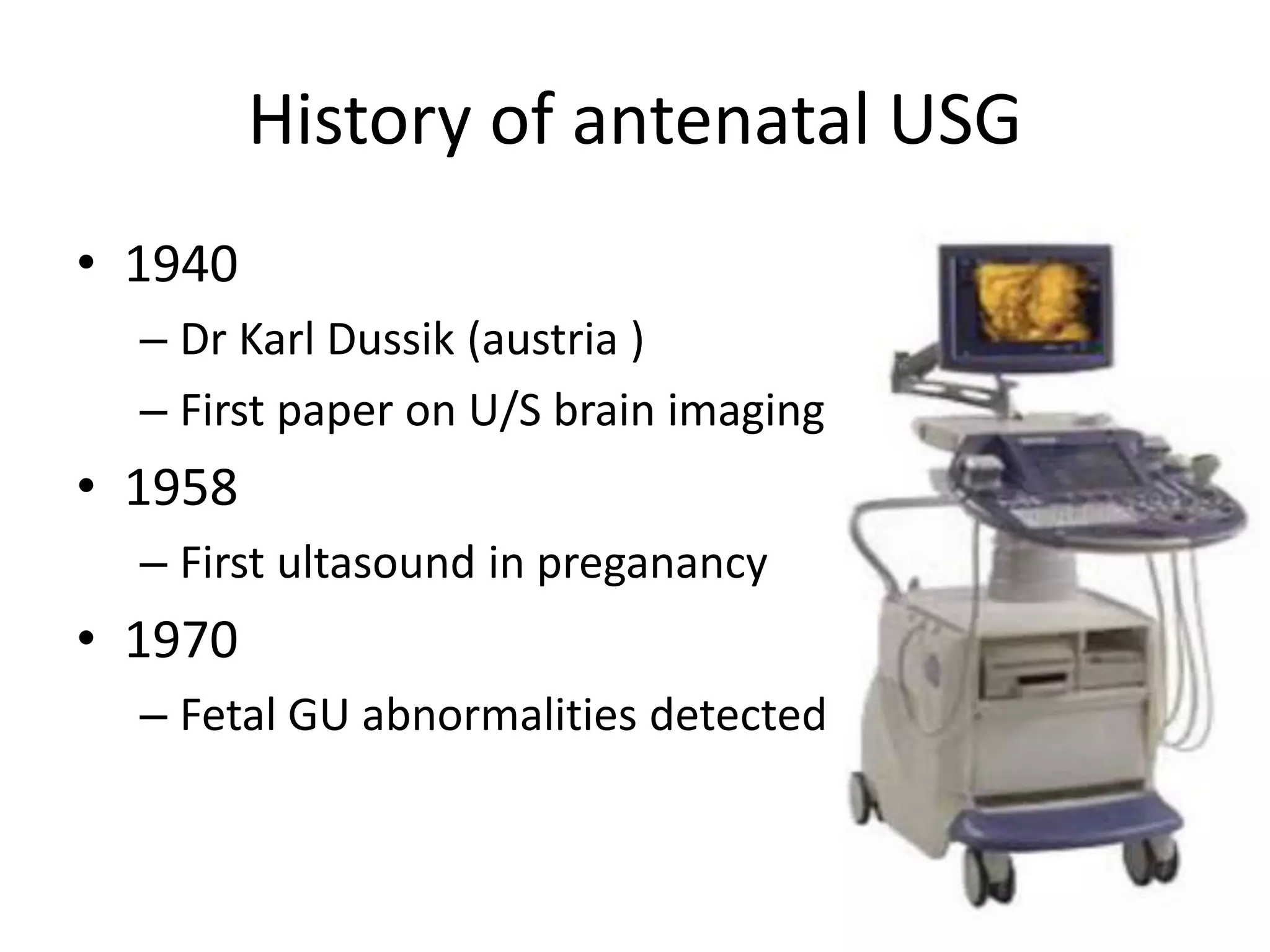 History of antenatal USG

• 1940
– Dr Karl Dussik (austria )
– First paper on U/S brain imaging
• 1958
– First ultasound in preganancy
• 1970
– Fetal GU abnormalities detected